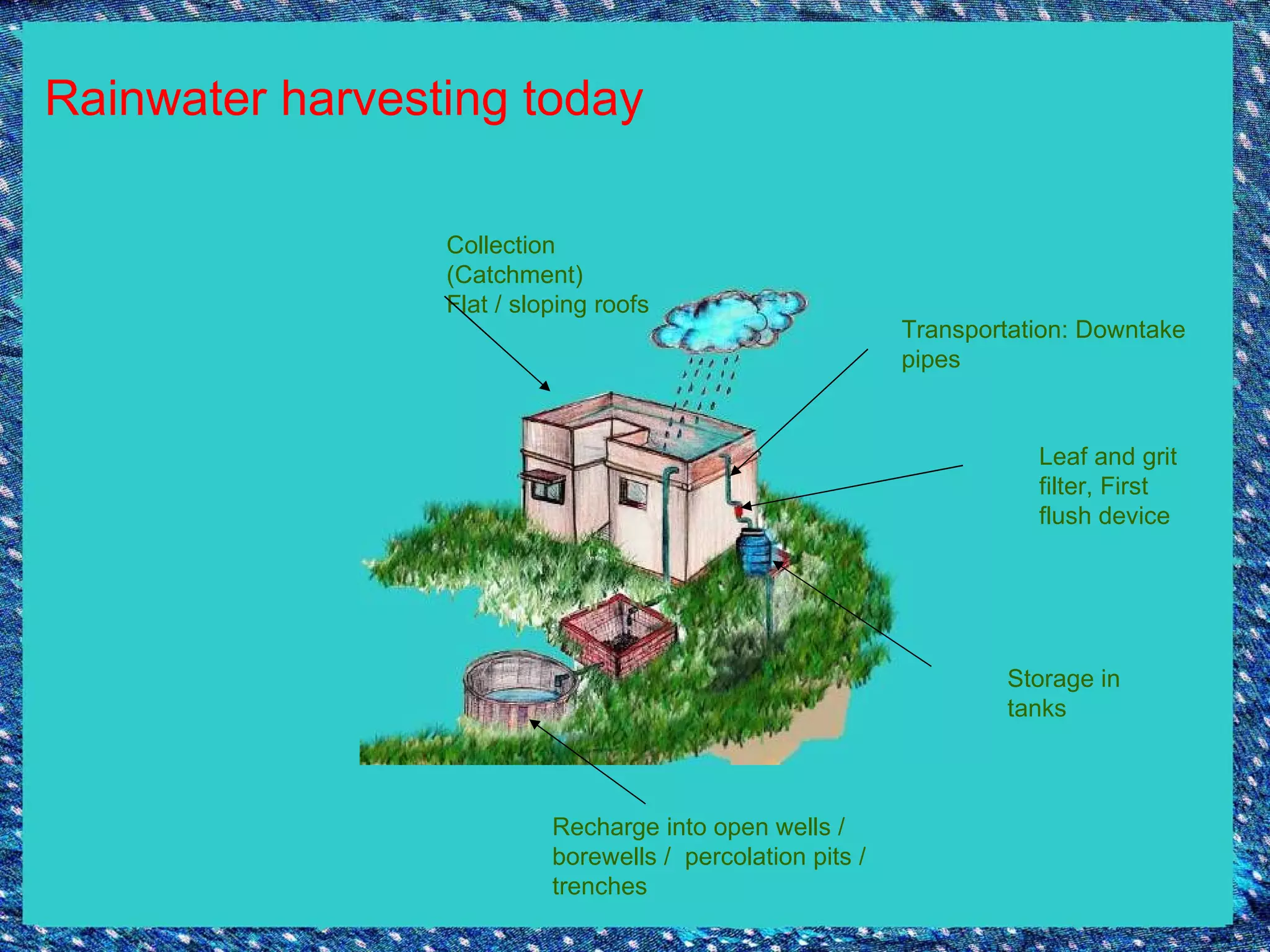 Rainwater harvesting today

Collection (Catchment) Flat / sloping roofs

Transportation: Downtake pipes

Leaf and grit filter, First flush device

Storage in tanks

Recharge into open wells / borewells / percolation pits / trenches